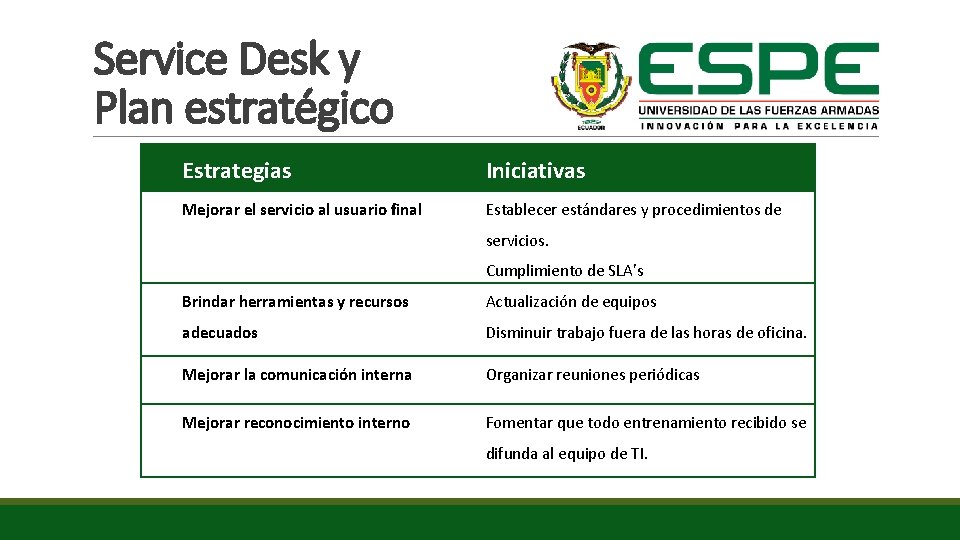 Service Desk y Plan estratégico

ECUADOR

ESPE
UNIVERSIDAD DE LAS FUERZAS ARMADAS
INNOVACIÓN PARA LA EXCELENCIA

| Estrategias | Iniciativas |
|---|---|
| Mejorar el servicio al usuario final | Establecer estándares y procedimientos de servicios. Cumplimiento de SLA's |
| Brindar herramientas y recursos adecuados | Actualización de equipos Disminuir trabajo fuera de las horas de oficina. |
| Mejorar la comunicación interna | Organizar reuniones periódicas |
| Mejorar reconocimiento interno | Fomentar que todo entrenamiento recibido se difunda al equipo de TI. |